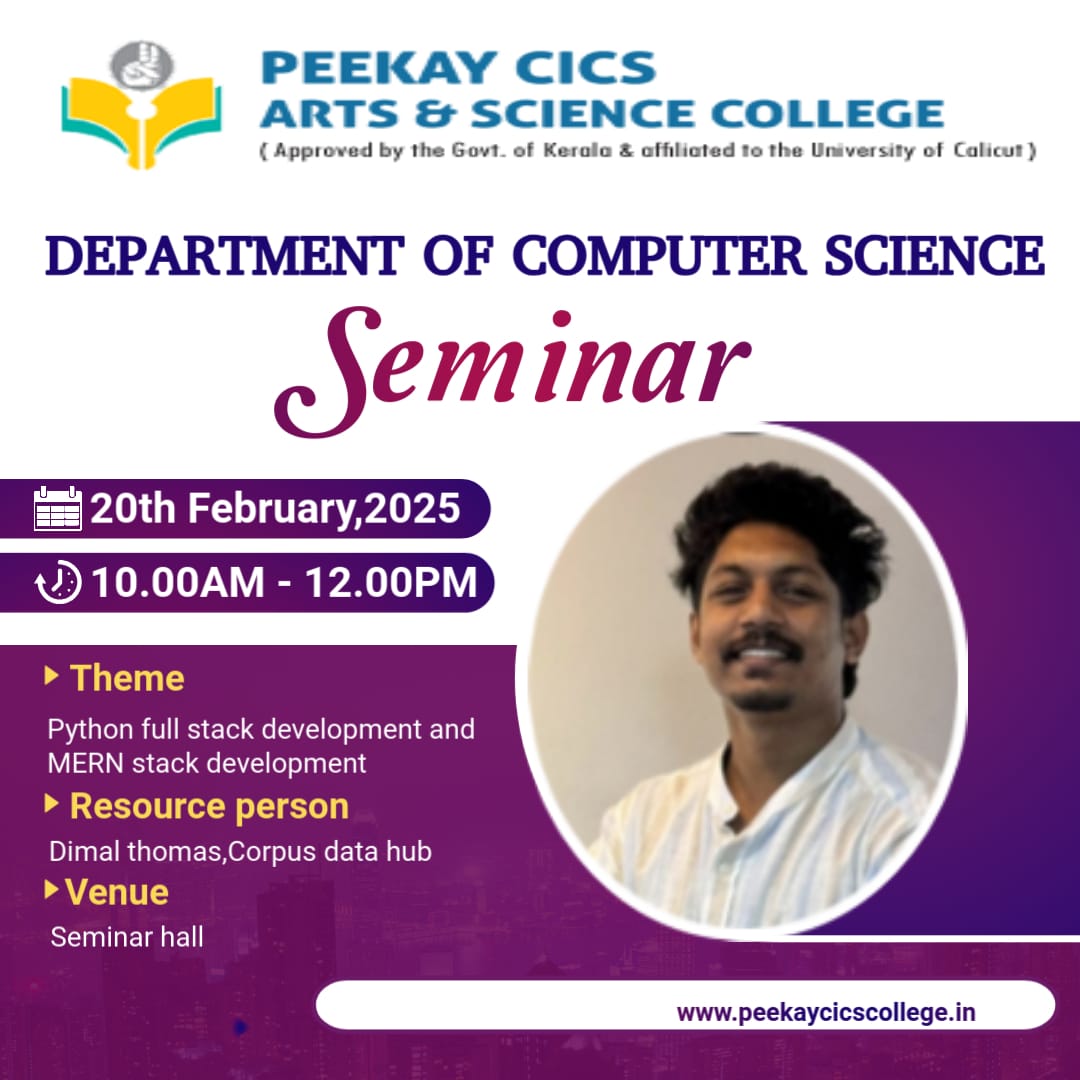 PEEKAY CICS
ARTS & SCIENCE COLLEGE
( Approved by the Govt. of Kerala & affiliated to the University of Calicut )

DEPARTMENT OF COMPUTER SCIENCE
Seminar

20th February,2025
10.00AM - 12.00PM

Theme
Python full stack development and MERN stack development

Resource person
Dimal thomas,Corpus data hub

Venue
Seminar hall

www.peekaycicscollege.in